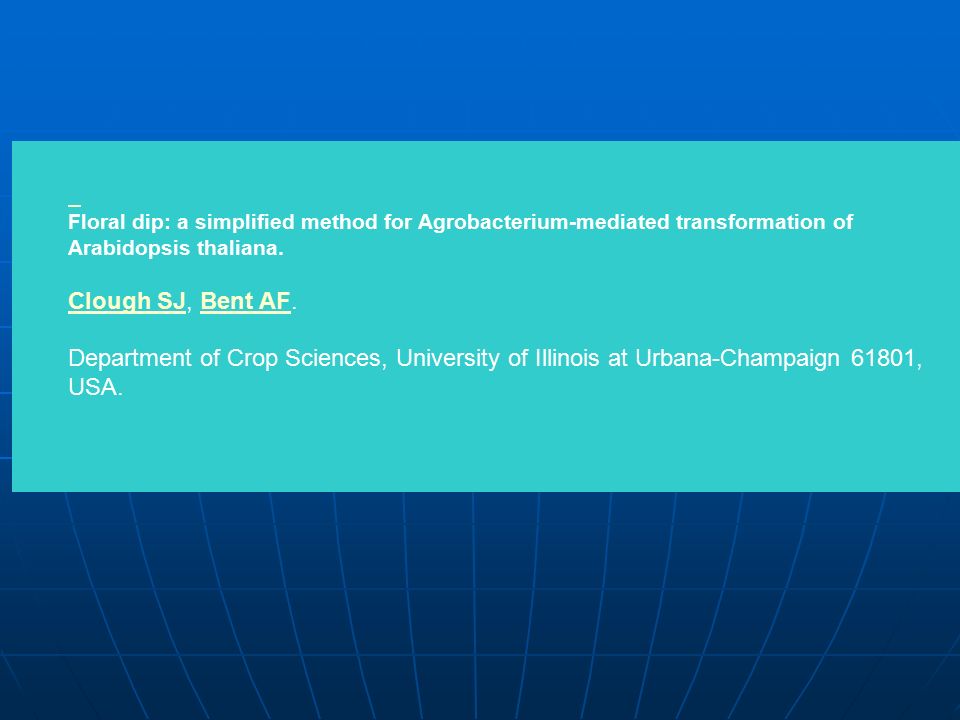 Floral dip: a simplified method for Agrobacterium-mediated transformation of Arabidopsis thaliana.

Clough SJ, Bent AF.

Department of Crop Sciences, University of Illinois at Urbana-Champaign 61801, USA.